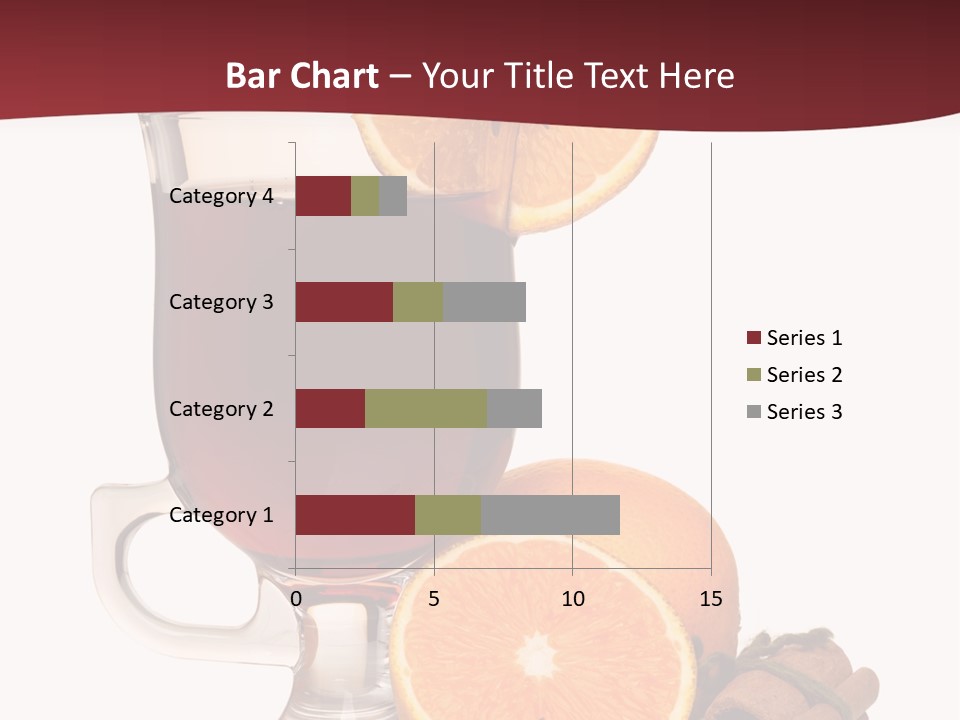 Bar Chart – Your Title Text Here

Category 4
Category 3
Category 2
Category 1

0
5
10
15

Series 1
Series 2
Series 3